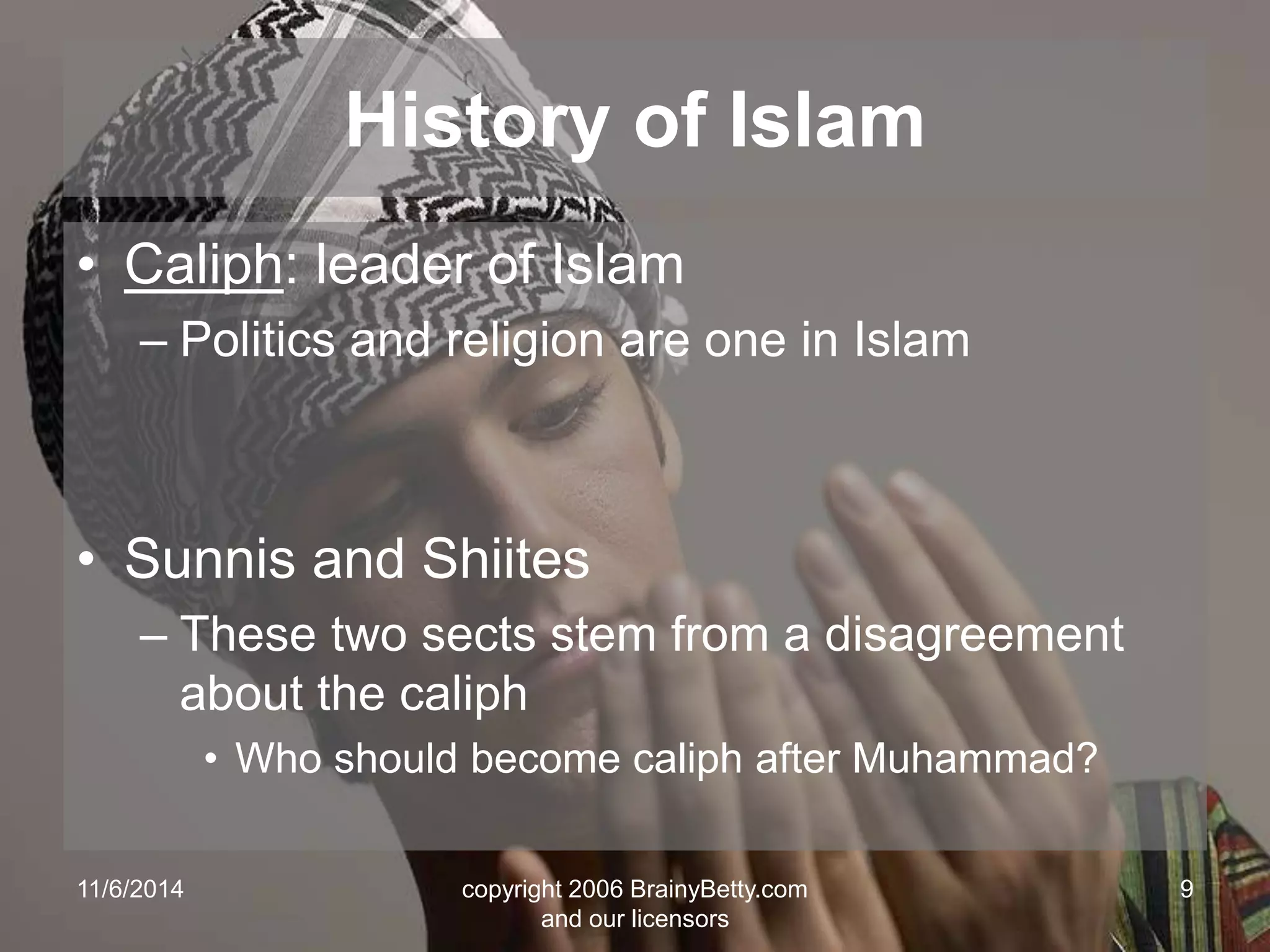 History of Islam

• Caliph: leader of Islam
– Politics and religion are one in Islam

• Sunnis and Shiites
– These two sects stem from a disagreement about the caliph
• Who should become caliph after Muhammad?

11/6/2014

copyright 2006 BrainyBetty.com and our licensors

9